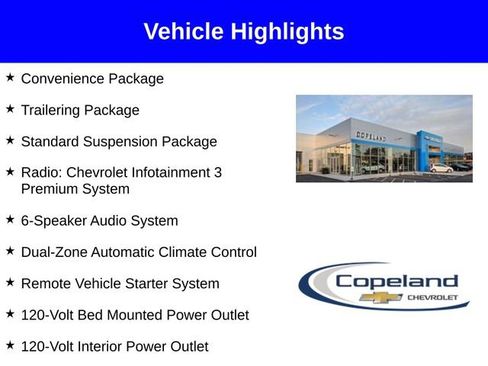 Vehicle Highlights

★ Convenience Package

★ Trailering Package

★ Standard Suspension Package

★ Radio: Chevrolet Infotainment 3 Premium System

★ 6-Speaker Audio System

★ Dual-Zone Automatic Climate Control

★ Remote Vehicle Starter System

★ 120-Volt Bed Mounted Power Outlet

★ 120-Volt Interior Power Outlet

COPELAND

Copeland
CHEVROLET